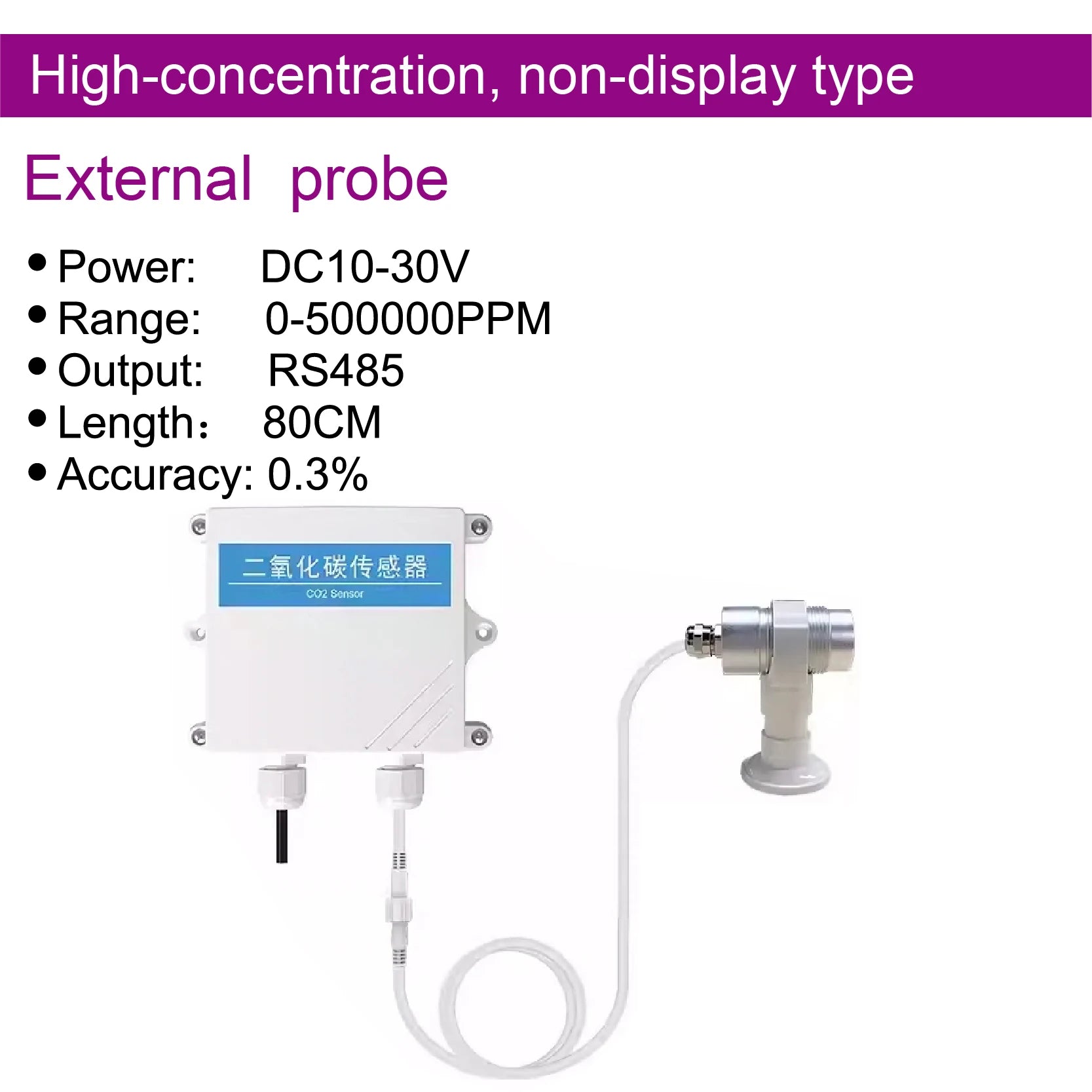 High-concentration, non-display type

External probe

• Power: DC10-30V
• Range: 0-500000PPM
• Output: RS485
• Length： 80CM
• Accuracy: 0.3%

二氧化碳传感器
CO2 Sensor